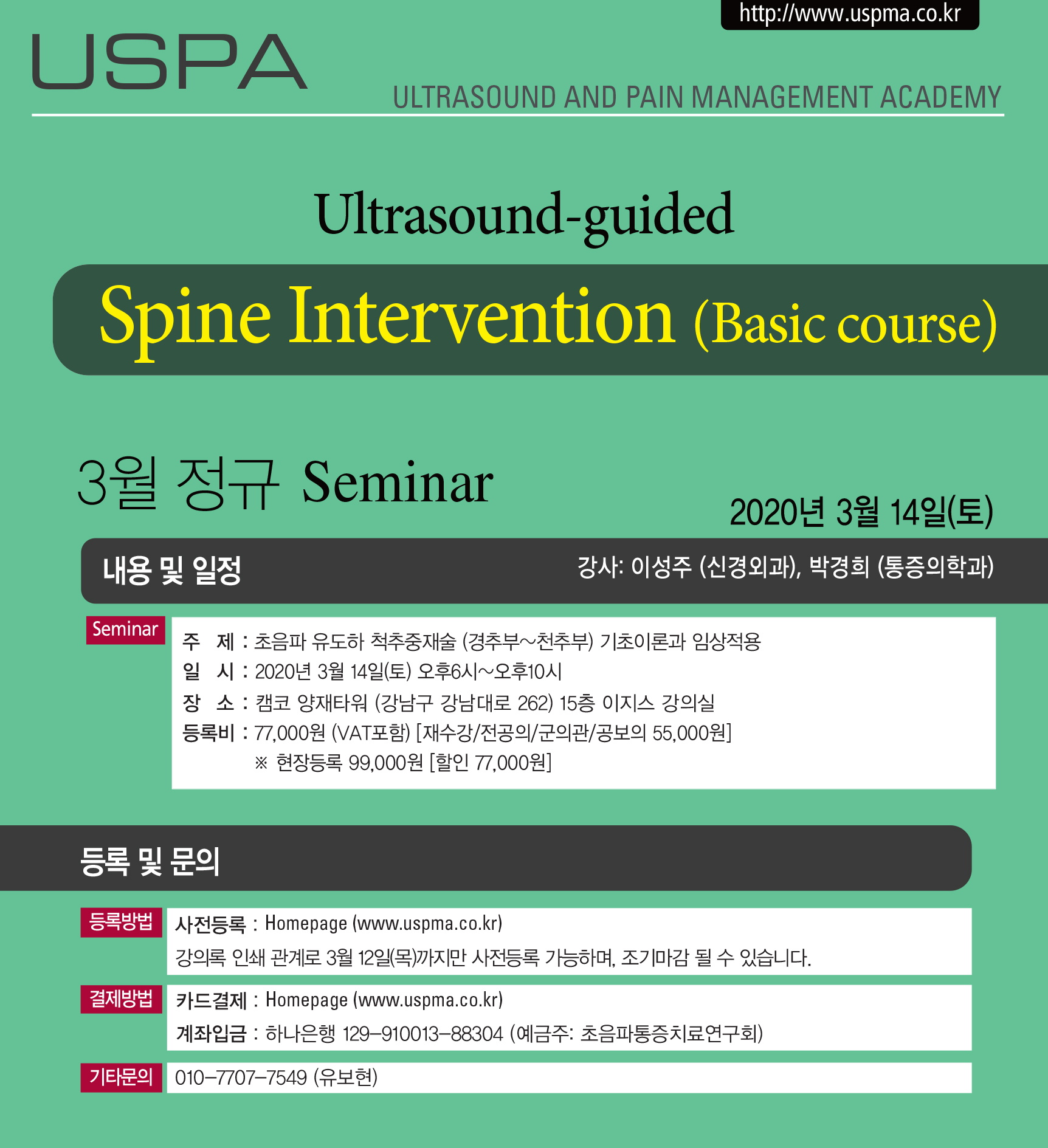 http://www.uspma.co.kr

USPA

ULTRASOUND AND PAIN MANAGEMENT ACADEMY

Ultrasound-guided

Spine Intervention (Basic course)

3월 정규 Seminar

2020년 3월 14일(토)

내용 및 일정

강사: 이성주 (신경외과), 박경희 (통증의학과)

Seminar

주 제 : 초음파 유도하 척추중재술 (경추부~천추부) 기초이론과 임상적용
일 시 : 2020년 3월 14일(토) 오후6시~오후10시
장 소 : 캠코 양재타워 (강남구 강남대로 262) 15층 이지스 강의실
등록비 : 77,000원 (VAT포함) [재수강/전공의/군의관/공보의 55,000원]
※ 현장등록 99,000원 [할인 77,000원]

등록 및 문의

등록방법

사전등록 : Homepage (www.uspma.co.kr)
강의록 인쇄 관계로 3월 12일(목)까지만 사전등록 가능하며, 조기마감 될 수 있습니다.

결제방법

카드결제 : Homepage (www.uspma.co.kr)
계좌입금 : 하나은행 129-910013-88304 (예금주: 초음파통증치료연구회)

기타문의

010-7707-7549 (유보현)